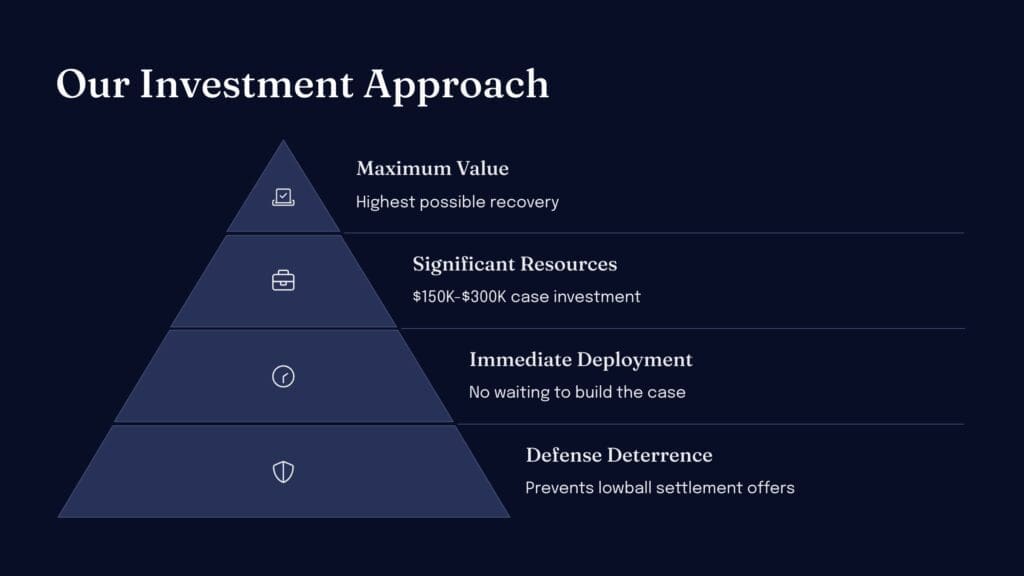 Our Investment Approach

Maximum Value
Highest possible recovery

Significant Resources
\$150K-\$300K case investment

Immediate Deployment
No waiting to build the case

Defense Deterrence
Prevents lowball settlement offers